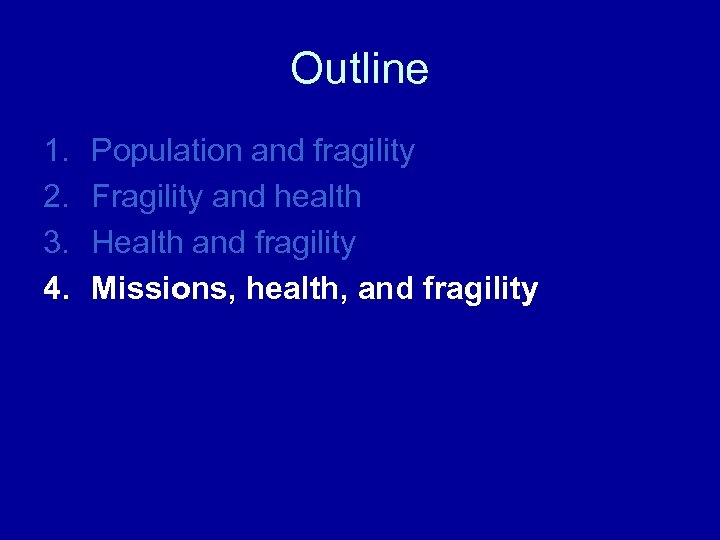 Outline

1. Population and fragility
2. Fragility and health
3. Health and fragility
4. Missions, health, and fragility